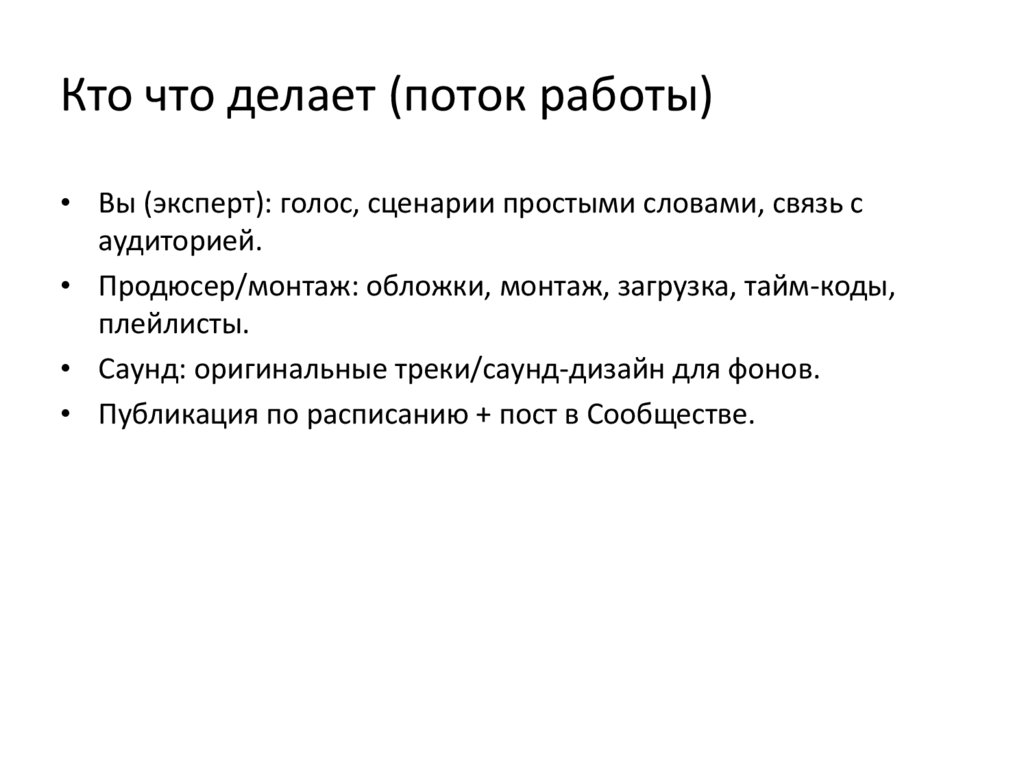 Кто что делает (поток работы)

• Вы (эксперт): голос, сценарии простыми словами, связь с аудиторией.
• Продюсер/монтаж: обложки, монтаж, загрузка, тайм-коды, плейлисты.
• Саунд: оригинальные треки/саунд-дизайн для фонов.
• Публикация по расписанию + пост в Сообществе.